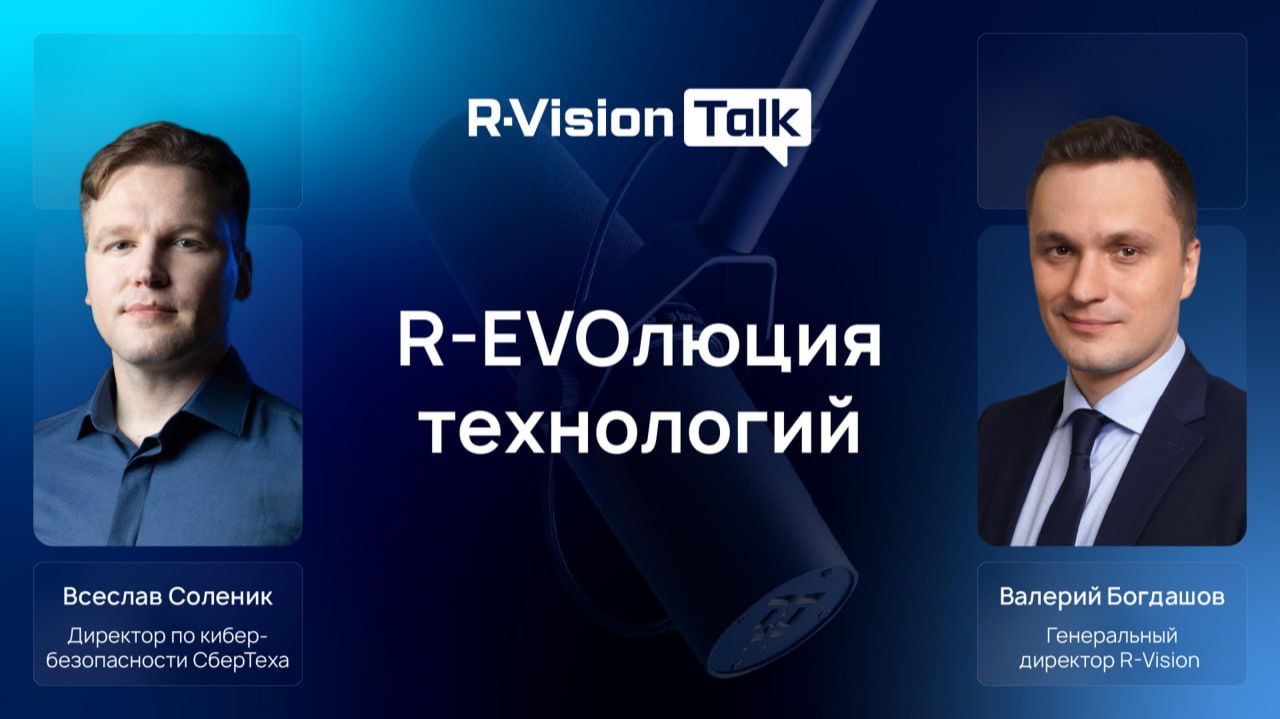 R·Vision Talk

R-EVOлюция технологий

Всеслав Соленик

Директор по кибербезопасности СберТеха

Валерий Богдашов

Генеральный директор R-Vision